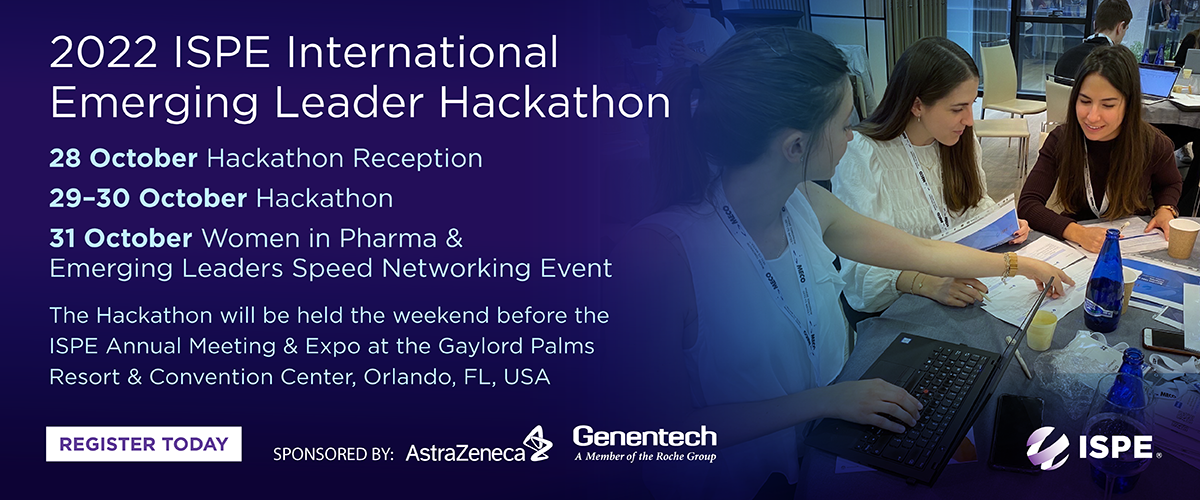 2022 ISPE International Emerging Leader Hackathon

28 October Hackathon Reception

29–30 October Hackathon

31 October Women in Pharma & Emerging Leaders Speed Networking Event

The Hackathon will be held the weekend before the ISPE Annual Meeting & Expo at the Gaylord Palms Resort & Convention Center, Orlando, FL, USA

REGISTER TODAY

SPONSORED BY: AstraZeneca Genentech A Member of the Roche Group

ISPE